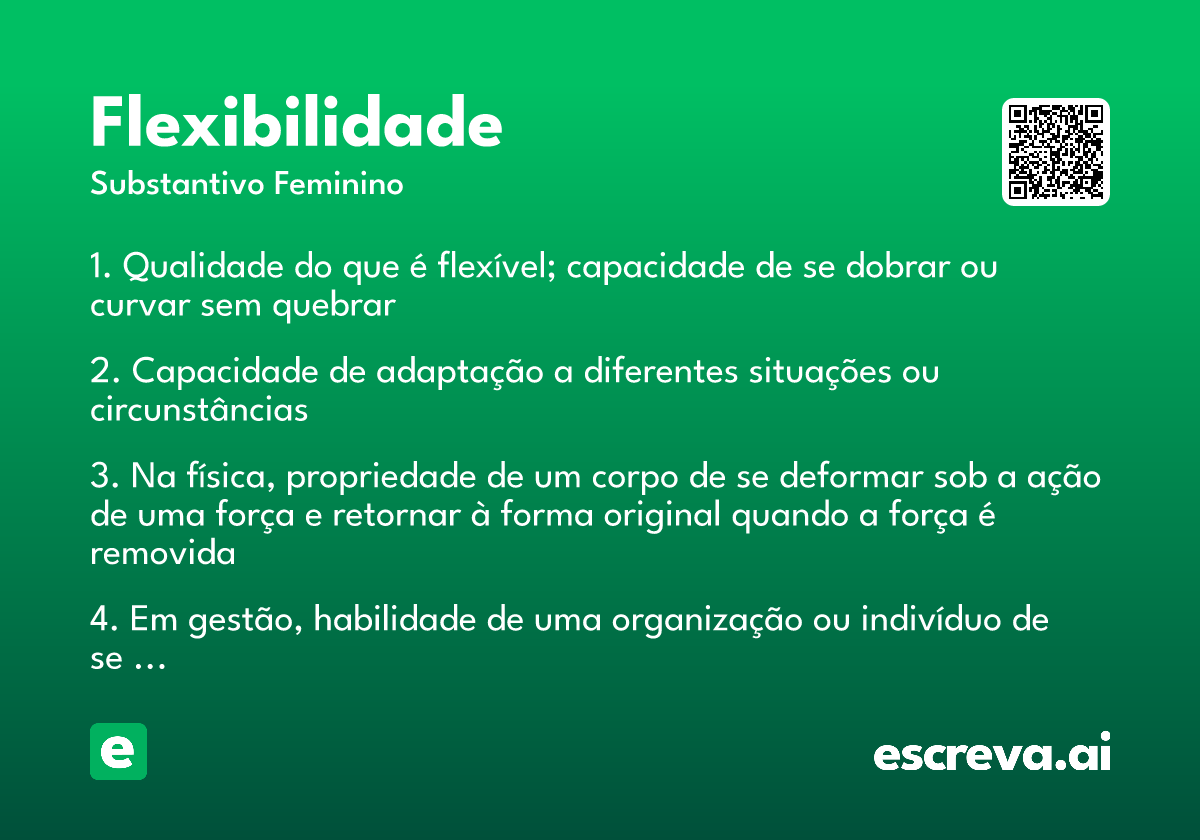 Flexibilidade
Substantivo Feminino

1. Qualidade do que é flexível; capacidade de se dobrar ou curvar sem quebrar

2. Capacidade de adaptação a diferentes situações ou circunstâncias

3. Na física, propriedade de um corpo de se deformar sob a ação de uma força e retornar à forma original quando a força é removida

4. Em gestão, habilidade de uma organização ou indivíduo de se ...

e

escreva.ai